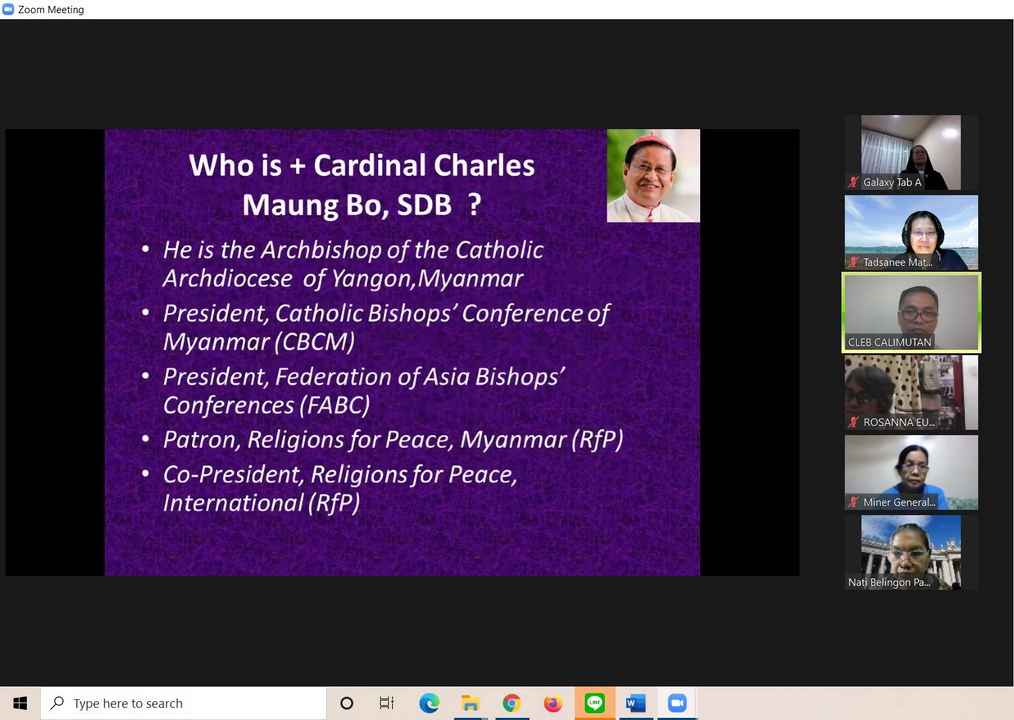 Zoom Meeting

Who is + Cardinal Charles Maung Bo, SDB ?

• He is the Archbishop of the Catholic Archdiocese of Yangon,Myanmar
• President, Catholic Bishops' Conference of Myanmar (CBCM)
• President, Federation of Asia Bishops' Conferences (FABC)
• Patron, Religions for Peace, Myanmar (RfP)
• Co-President, Religions for Peace, International (RfP)

Galaxy Tab A
Tadsanee Mat...
CLEB CALIMUTAN
ROSANNA EU...
Miner General...
Nati Belingon Pa...

Type here to search